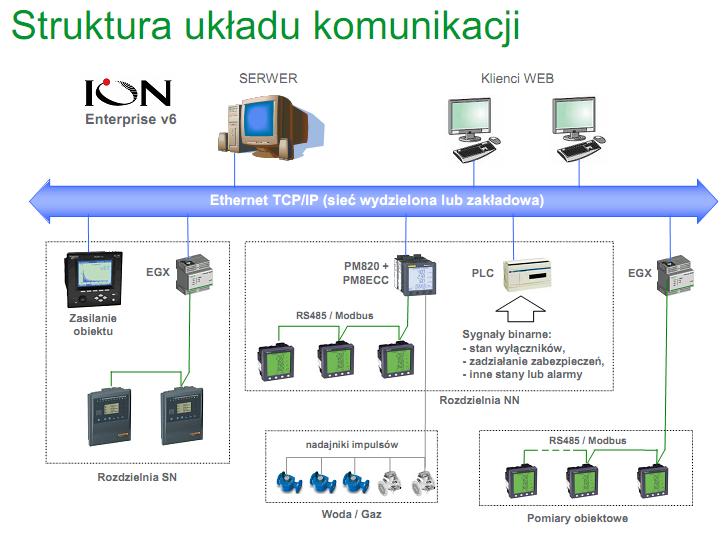 Struktura układu komunikacji

ION
Enterprise v6

SERWER

Klienci WEB

Ethernet TCP/IP (sieć wydzielona lub zakładowa)

EGX

Zasilanie obiektu

Rozdzielnia SN

PM820 + PM8ECC

RS485 / Modbus

PLC

Sygnały binarne:
- stan wyłączników,
- zadziałanie zabezpieczeń,
- inne stany lub alarmy

Rozdzielnia NN

EGX

nadajniki impulsów

Woda / Gaz

RS485 / Modbus

Pomiary obiektowe